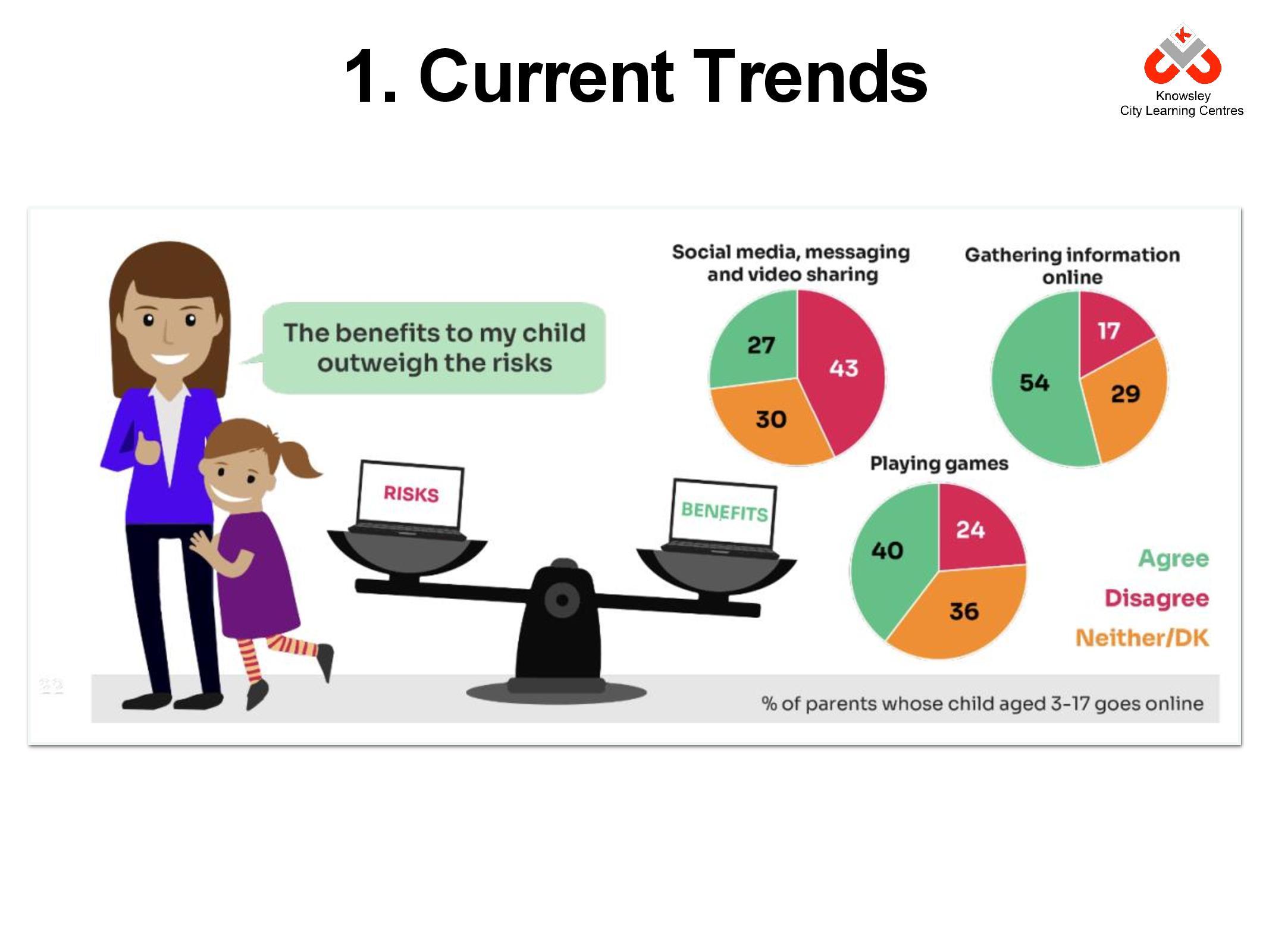 1. Current Trends

K
Knowsley
City Learning Centres

The benefits to my child outweigh the risks

RISKS

BENEFITS

Social media, messaging and video sharing

27
43
30

Gathering information online

17
54
29

Playing games

24
40
36

Agree
Disagree
Neither/DK

% of parents whose child aged 3-17 goes online